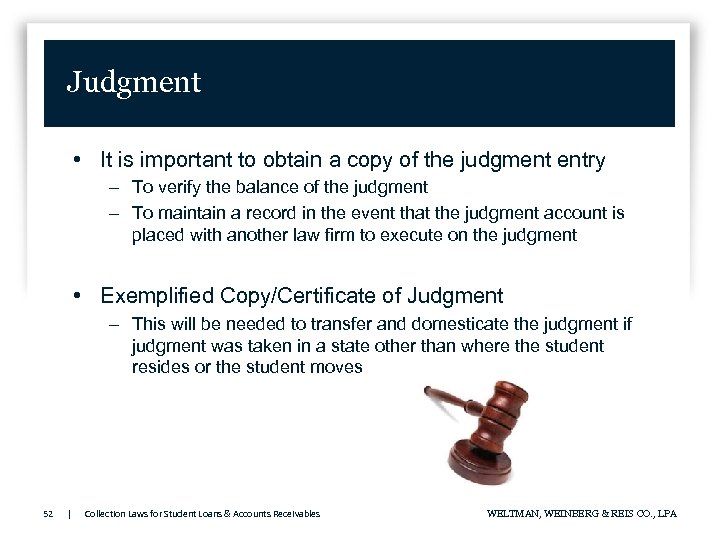 Judgment

• It is important to obtain a copy of the judgment entry
 – To verify the balance of the judgment
 – To maintain a record in the event that the judgment account is placed with another law firm to execute on the judgment

• Exemplified Copy/Certificate of Judgment
 – This will be needed to transfer and domesticate the judgment if judgment was taken in a state other than where the student resides or the student moves

52 | Collection Laws for Student Loans & Accounts Receivables

WELTMAN, WEINBERG & REIS CO., LPA